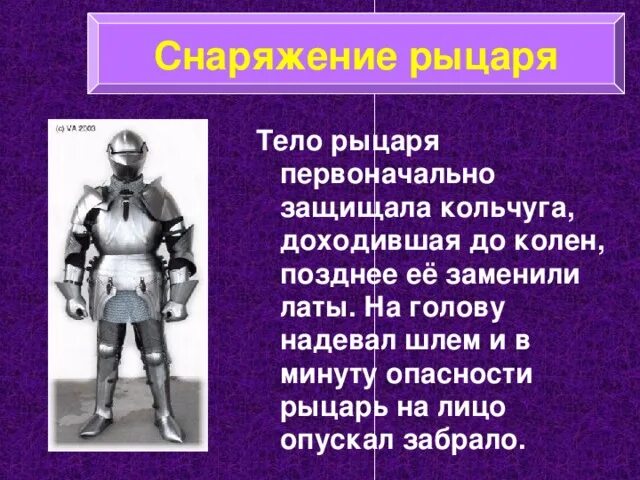 Снаряжение рыцаря

(c) VA 2003

Тело рыцаря первоначально защищала кольчуга, доходившая до колен, позднее её заменили латы. На голову надевал шлем и в минуту опасности рыцарь на лицо опускал забрало.